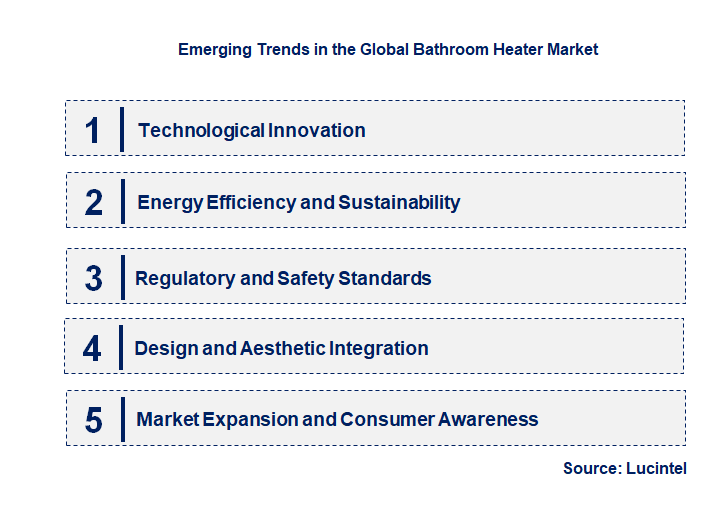 Emerging Trends in the Global Bathroom Heater Market

1 Technological Innovation

2 Energy Efficiency and Sustainability

3 Regulatory and Safety Standards

4 Design and Aesthetic Integration

5 Market Expansion and Consumer Awareness

Source: Lucintel